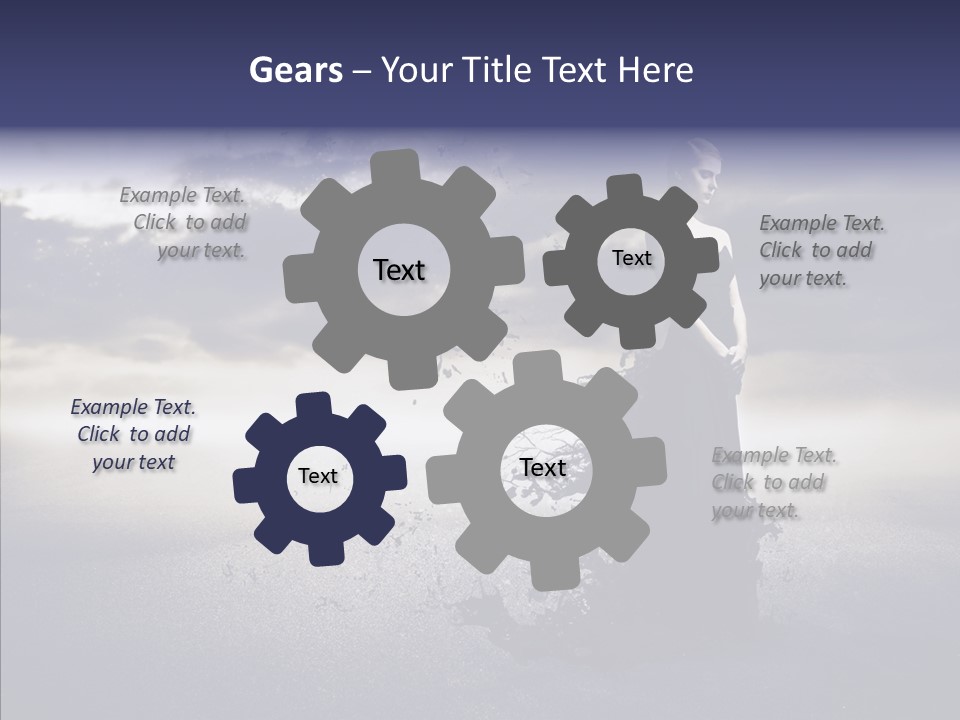 Gears – Your Title Text Here

Example Text. Click to add your text.

Text

Text

Example Text. Click to add your text.

Example Text. Click to add your text

Text

Text

Example Text. Click to add your text.